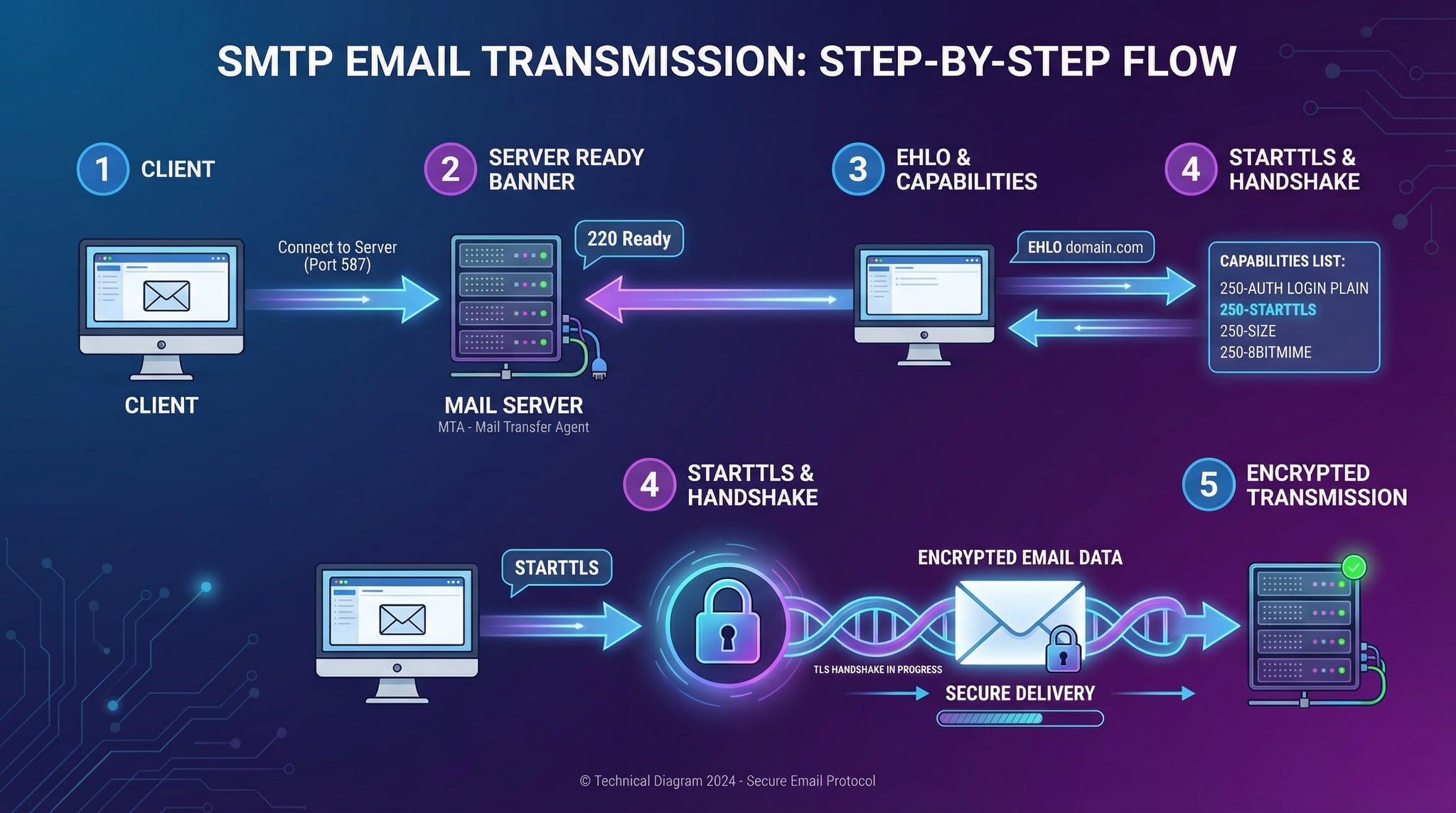 SMTP EMAIL TRANSMISSION: STEP-BY-STEP FLOW

1 CLIENT

2 SERVER READY BANNER

3 EHLO & CAPABILITIES

4 STARTTLS & HANDSHAKE

Connect to Server (Port 587)

220 Ready

EHLO domain.com

CAPABILITIES LIST:
250-AUTH LOGIN PLAIN
250-STARTTLS
250-SIZE
250-8BITMIME

CLIENT

MAIL SERVER
MTA - Mail Transfer Agent

4 STARTTLS & HANDSHAKE

5 ENCRYPTED TRANSMISSION

STARTTLS

ENCRYPTED EMAIL DATA

TLS HANDSHAKE IN PROGRESS

SECURE DELIVERY

© Technical Diagram 2024 - Secure Email Protocol